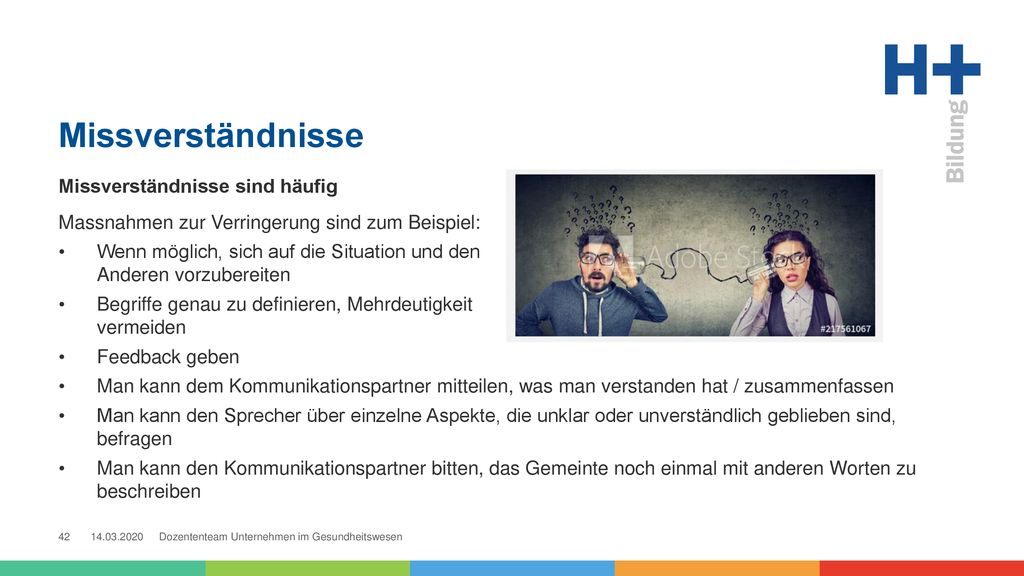 H+
Bildung

Missverständnisse

Missverständnisse sind häufig

Massnahmen zur Verringerung sind zum Beispiel:

• Wenn möglich, sich auf die Situation und den Anderen vorzubereiten

• Begriffe genau zu definieren, Mehrdeutigkeit vermeiden

• Feedback geben

• Man kann dem Kommunikationspartner mitteilen, was man verstanden hat / zusammenfassen

• Man kann den Sprecher über einzelne Aspekte, die unklar oder unverständlich geblieben sind, befragen

• Man kann den Kommunikationspartner bitten, das Gemeinte noch einmal mit anderen Worten zu beschreiben

Adobe Stock #217561067

42 14.03.2020 Dozententeam Unternehmen im Gesundheitswesen